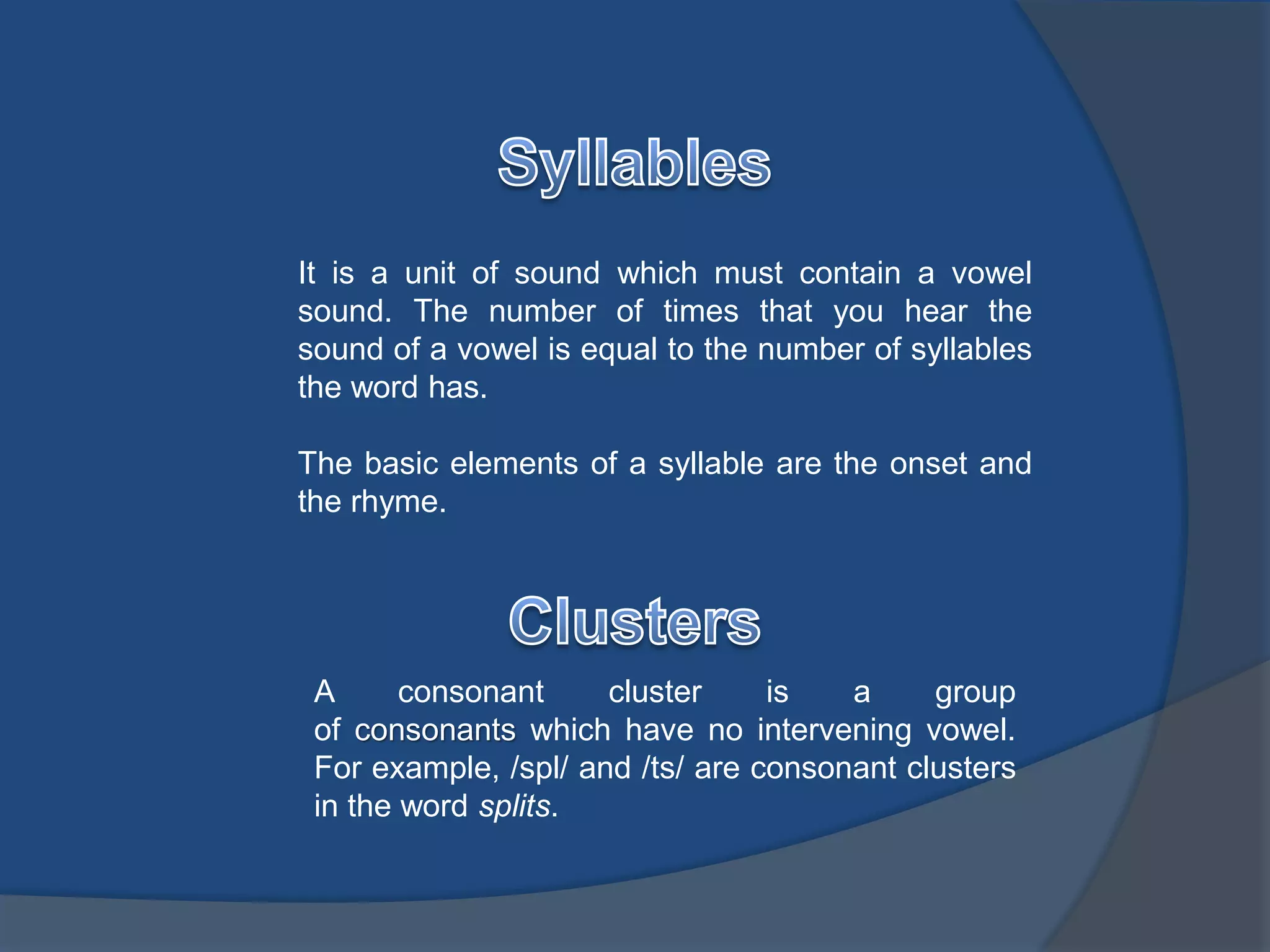 Syllables

It is a unit of sound which must contain a vowel sound. The number of times that you hear the sound of a vowel is equal to the number of syllables the word has.

The basic elements of a syllable are the onset and the rhyme.

Clusters

A consonant cluster is a group of consonants which have no intervening vowel. For example, /spl/ and /ts/ are consonant clusters in the word splits.